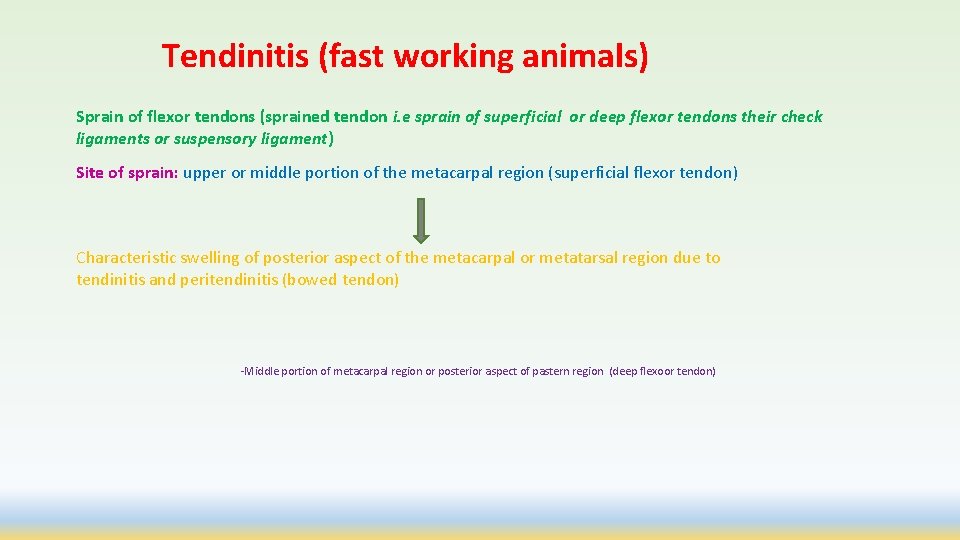 Tendinitis (fast working animals)

Sprain of flexor tendons (sprained tendon i.e sprain of superficial or deep flexor tendons their check ligaments or suspensory ligament)

Site of sprain: upper or middle portion of the metacarpal region (superficial flexor tendon)

Characteristic swelling of posterior aspect of the metacarpal or metatarsal region due to tendinitis and peritendinitis (bowed tendon)

-Middle portion of metacarpal region or posterior aspect of pastern region (deep flexoor tendon)